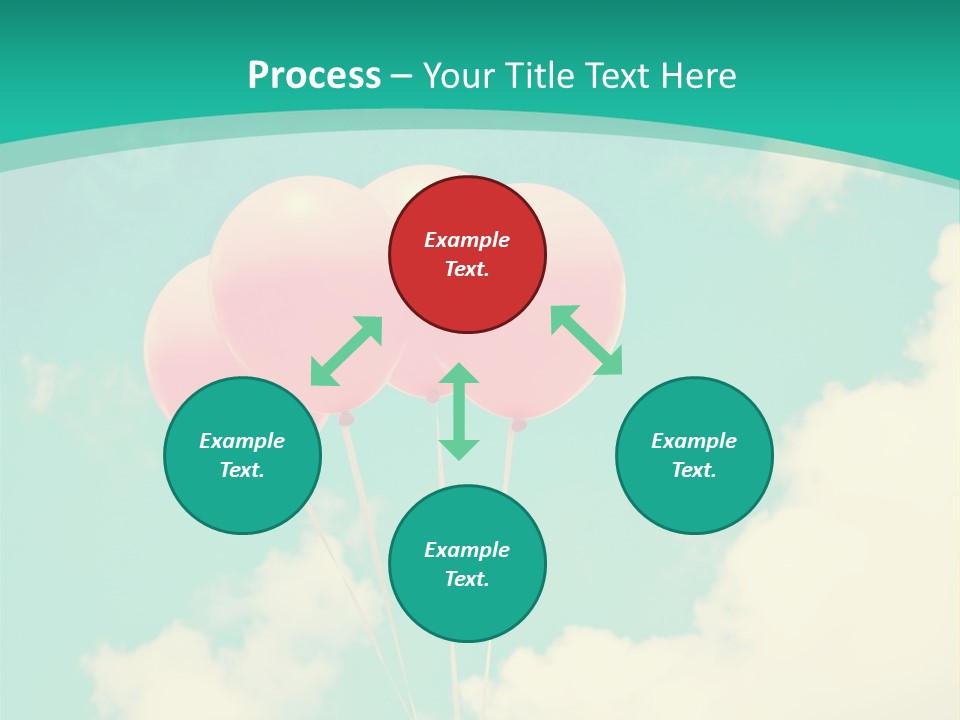 Process – Your Title Text Here

Example Text.

Example Text.

Example Text.

Example Text.